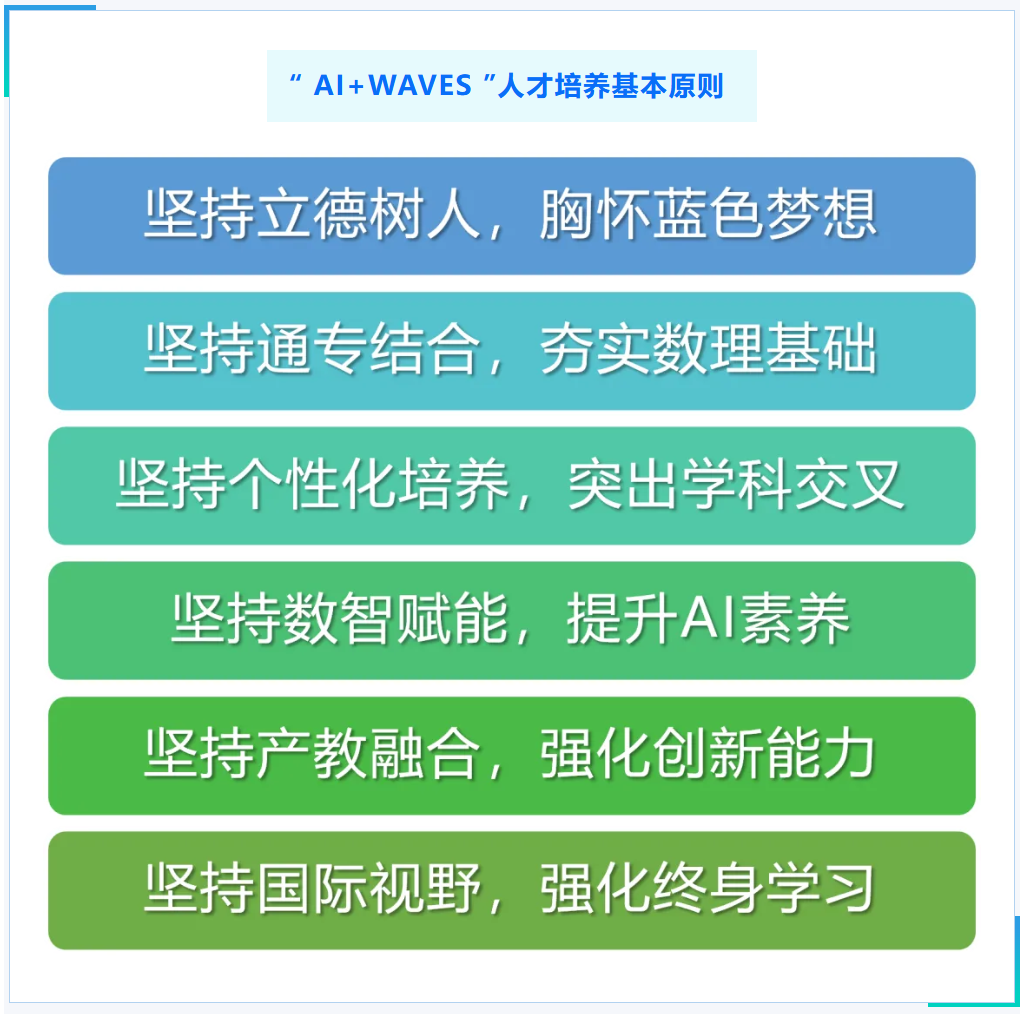 “ AI+WAVES ”人才培养基本原则

坚持立德树人，胸怀蓝色梦想

坚持通专结合，夯实数理基础

坚持个性化培养，突出学科交叉

坚持数智赋能，提升AI素养

坚持产教融合，强化创新能力

坚持国际视野，强化终身学习